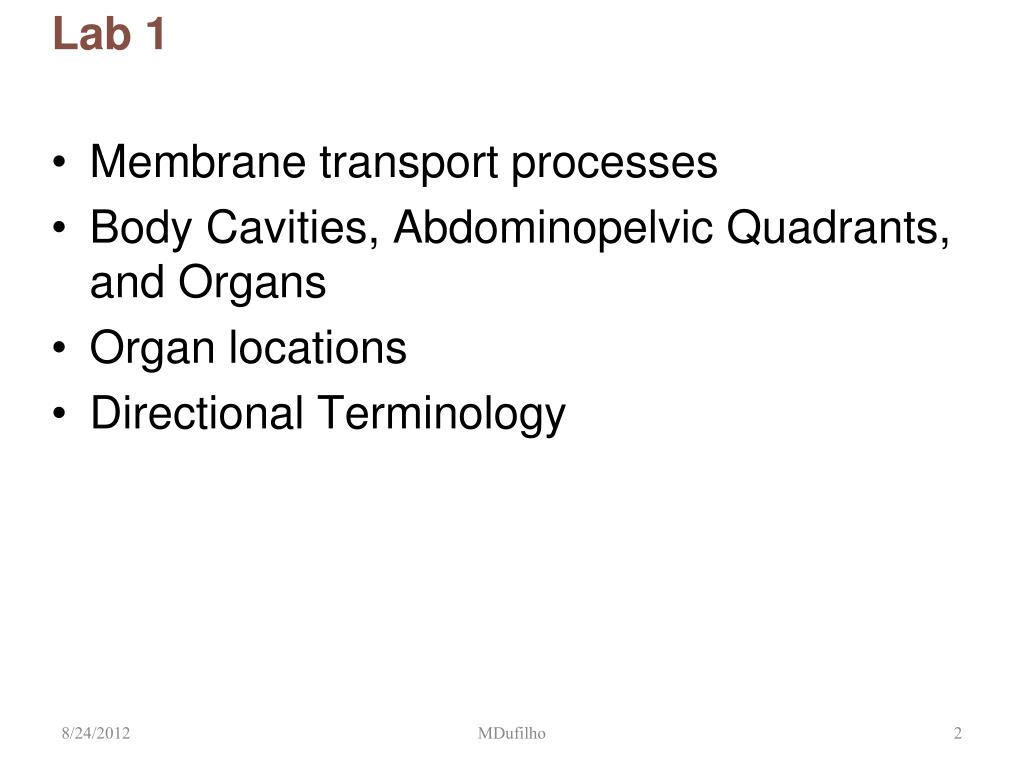 Lab 1

• Membrane transport processes
• Body Cavities, Abdominopelvic Quadrants, and Organs
• Organ locations
• Directional Terminology

8/24/2012 MDufilho 2